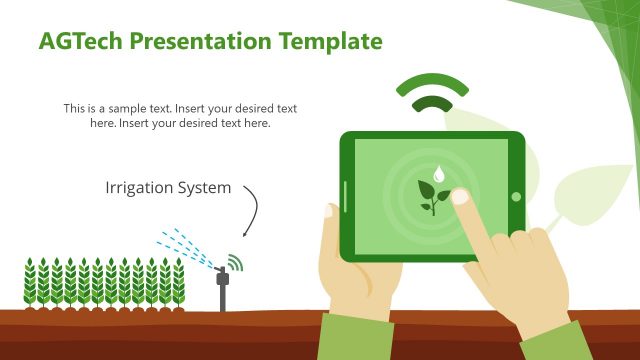 AGTech Presentation Template

This is a sample text. Insert your desired text here. Insert your desired text here.

Irrigation System